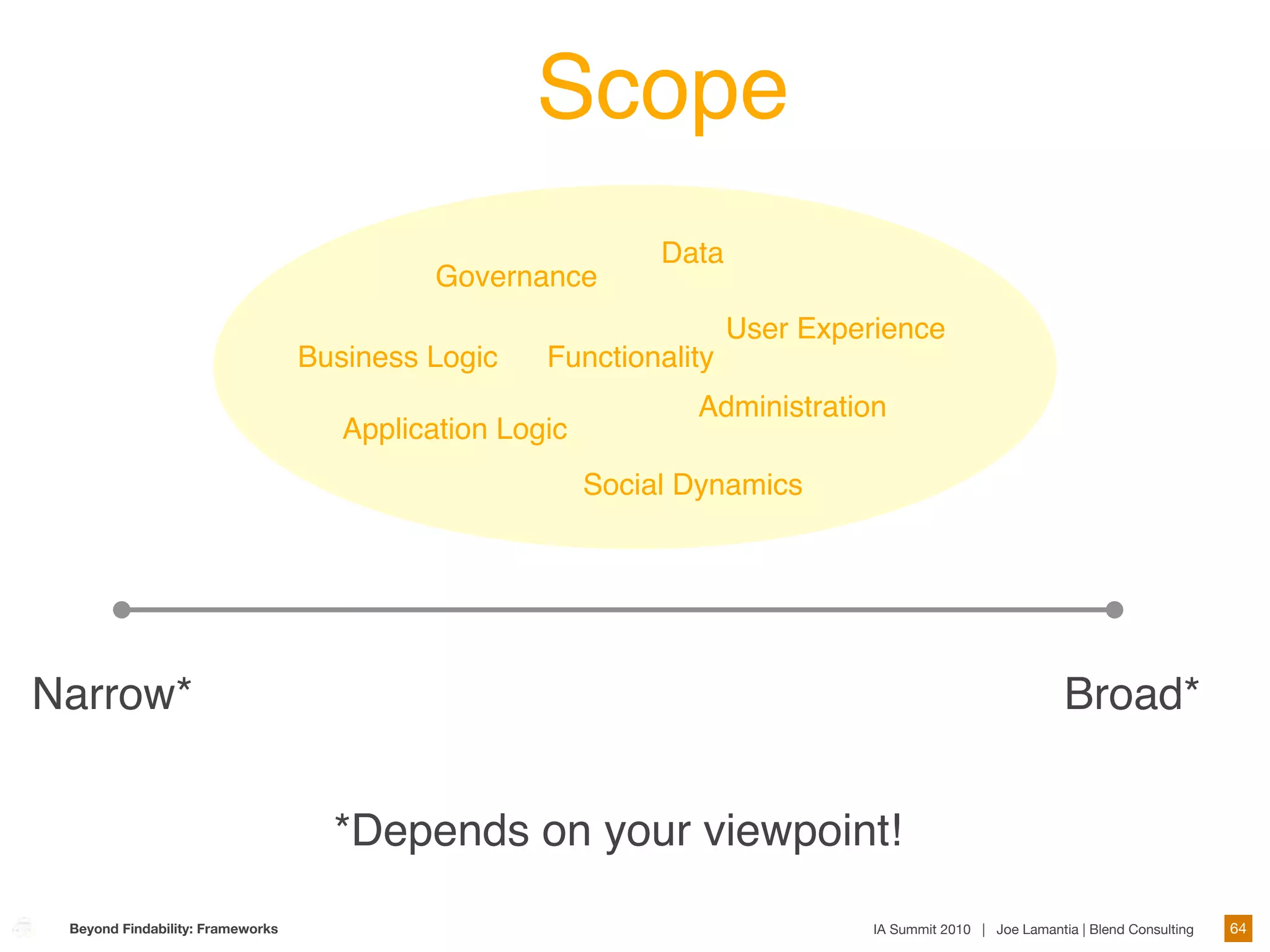 Scope

Data

Governance

User Experience

Business Logic

Functionality

Administration

Application Logic

Social Dynamics

Narrow*

Broad*

*Depends on your viewpoint!

Beyond Findability: Frameworks

IA Summit 2010 | Joe Lamantia | Blend Consulting

64